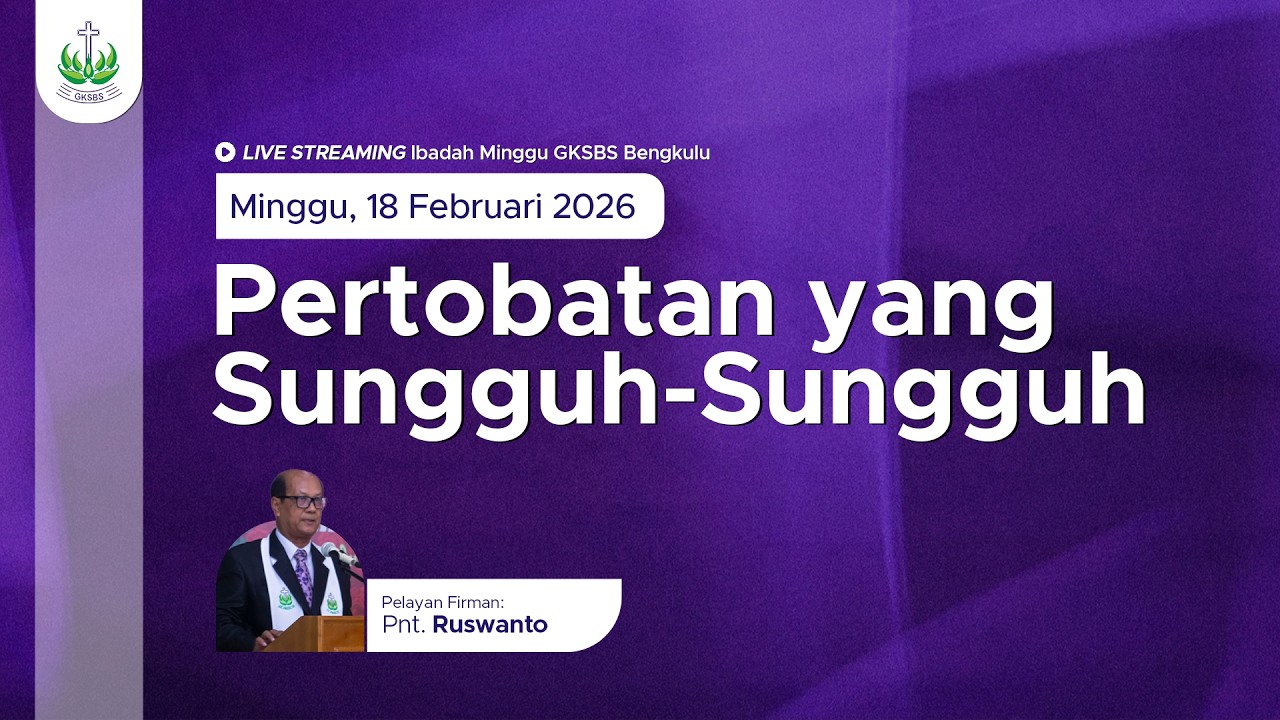 GKSBS

LIVE STREAMING Ibadah Minggu GKSBS Bengkulu

Minggu, 18 Februari 2026

Pertobatan yang Sungguh-Sungguh

Pelayan Firman:
Pnt. Ruswanto